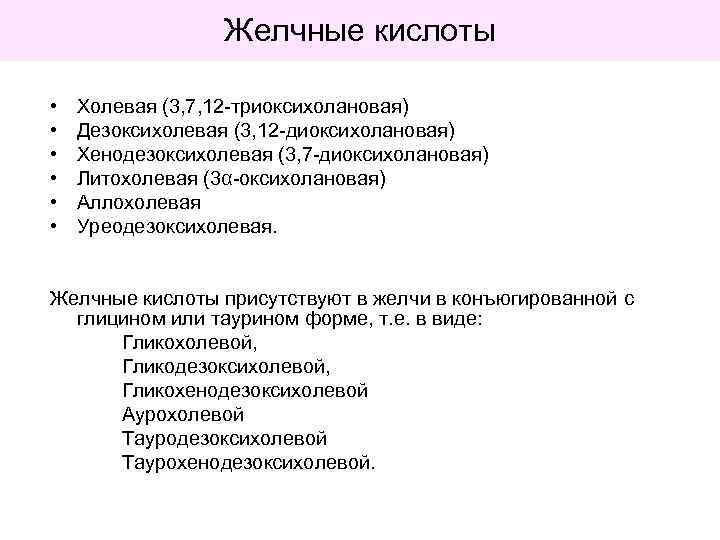 Желчные кислоты

• Холевая (3,7,12-триоксихолановая)
• Дезоксихолевая (3,12-диоксихолановая)
• Хенодезоксихолевая (3,7-диоксихолановая)
• Литохолевая (3α-оксихолановая)
• Аллохолевая
• Уреодезоксихолевая.

Желчные кислоты присутствуют в желчи в конъюгированной с глицином или таурином форме, т.е. в виде:
Гликохолевой,
Гликодезоксихолевой,
Гликохенодезоксихолевой
Аурохолевой
Тауродезоксихолевой
Таурохенодезоксихолевой.